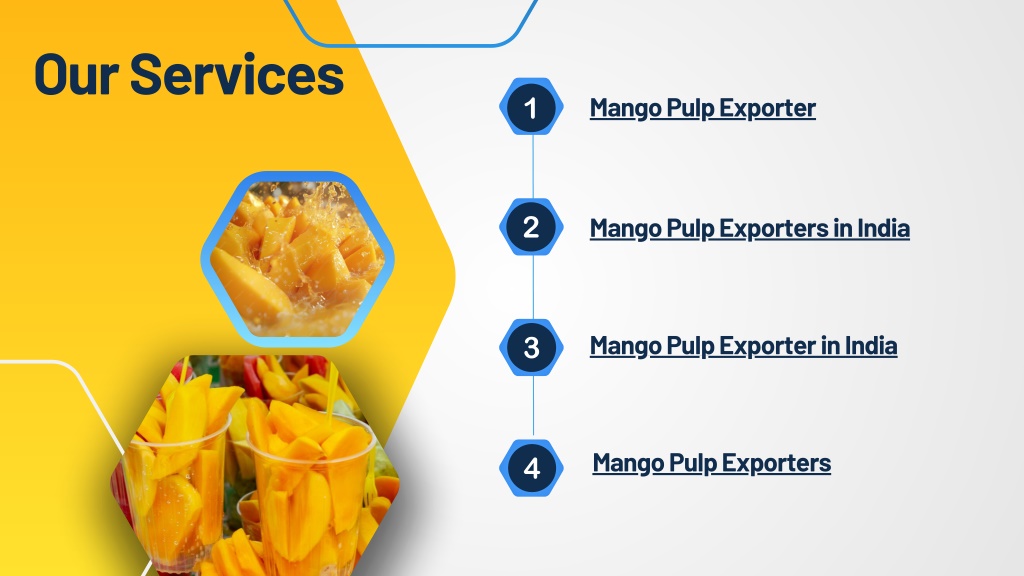 Our Services

1 Mango Pulp Exporter

2 Mango Pulp Exporters in India

3 Mango Pulp Exporter in India

4 Mango Pulp Exporters